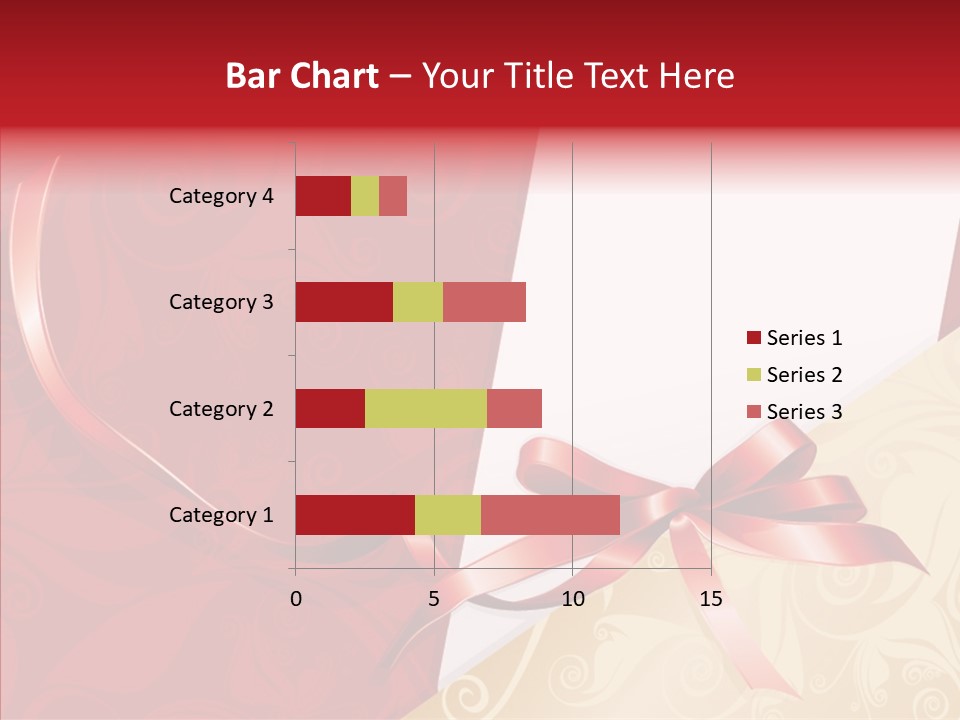 Bar Chart – Your Title Text Here

Category 4
Category 3
Category 2
Category 1

0
5
10
15

Series 1
Series 2
Series 3